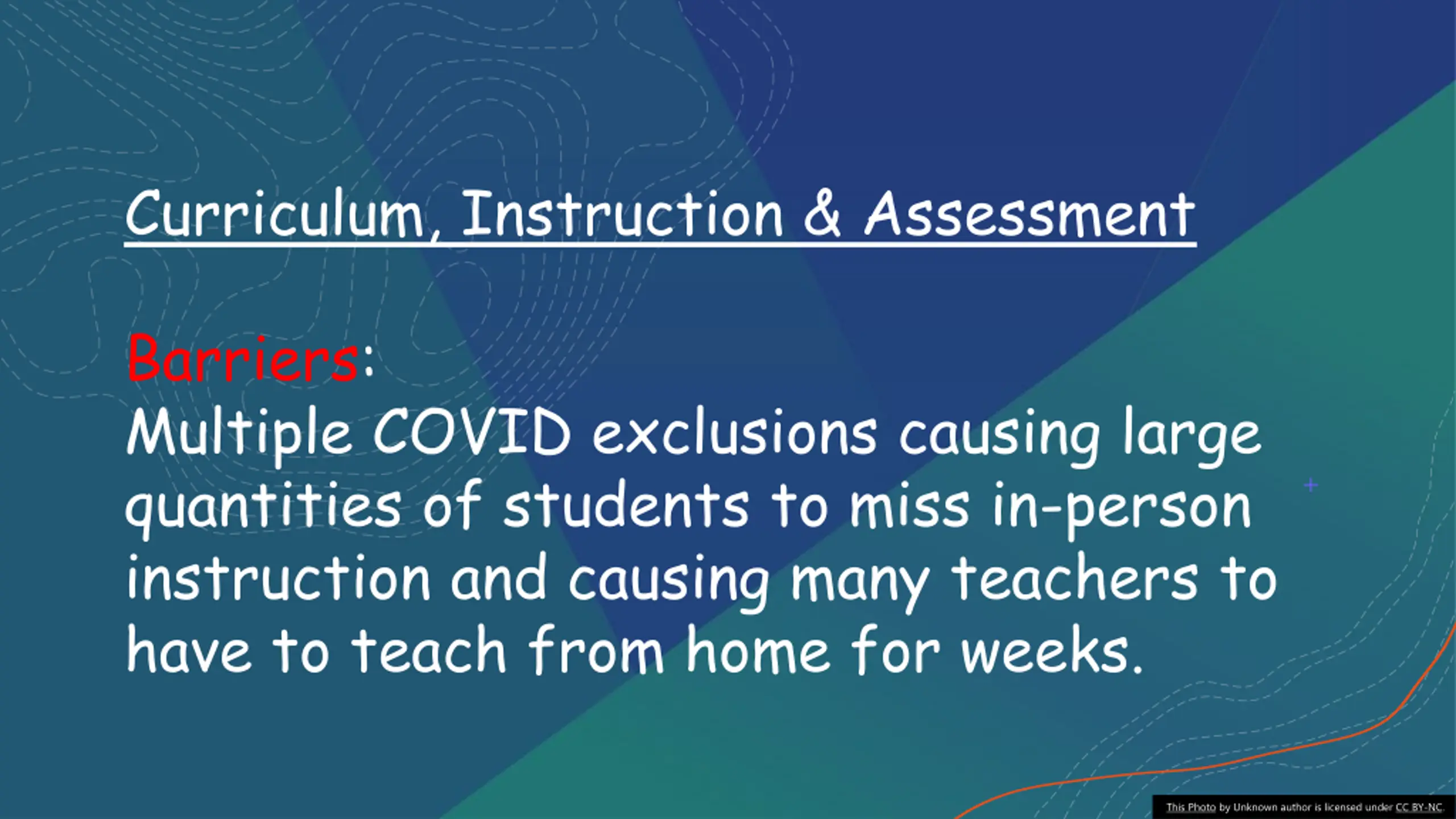 Curriculum, Instruction & Assessment

Barriers:
Multiple COVID exclusions causing large quantities of students to miss in-person instruction and causing many teachers to have to teach from home for weeks.

This Photo by Unknown author is licensed under CC BY-NC.